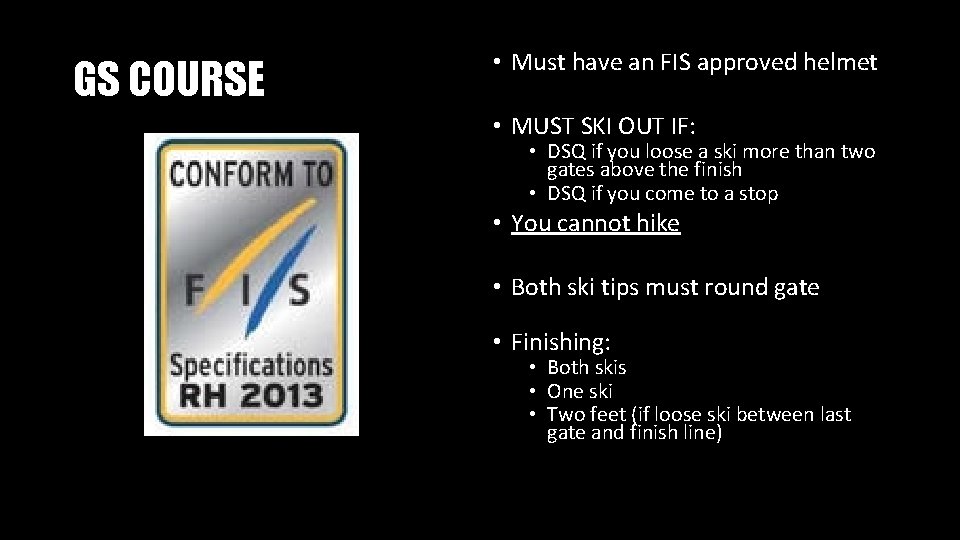 GS COURSE

CONFORM TO

F I S

Specifications RH 2013

• Must have an FIS approved helmet

• MUST SKI OUT IF:
  • DSQ if you loose a ski more than two gates above the finish
  • DSQ if you come to a stop

• You cannot hike

• Both ski tips must round gate

• Finishing:
  • Both skis
  • One ski
  • Two feet (if loose ski between last gate and finish line)